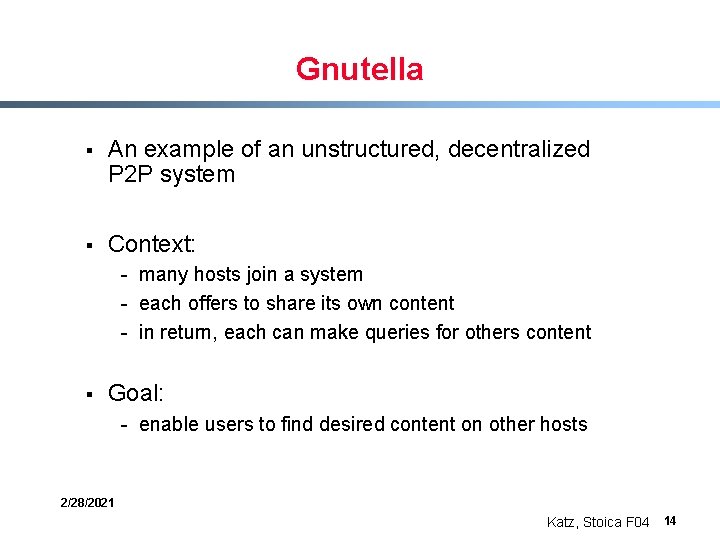 Gnutella

▪ An example of an unstructured, decentralized P2P system

▪ Context:
- many hosts join a system
- each offers to share its own content
- in return, each can make queries for others content

▪ Goal:
- enable users to find desired content on other hosts

2/28/2021

Katz, Stoica F04 14